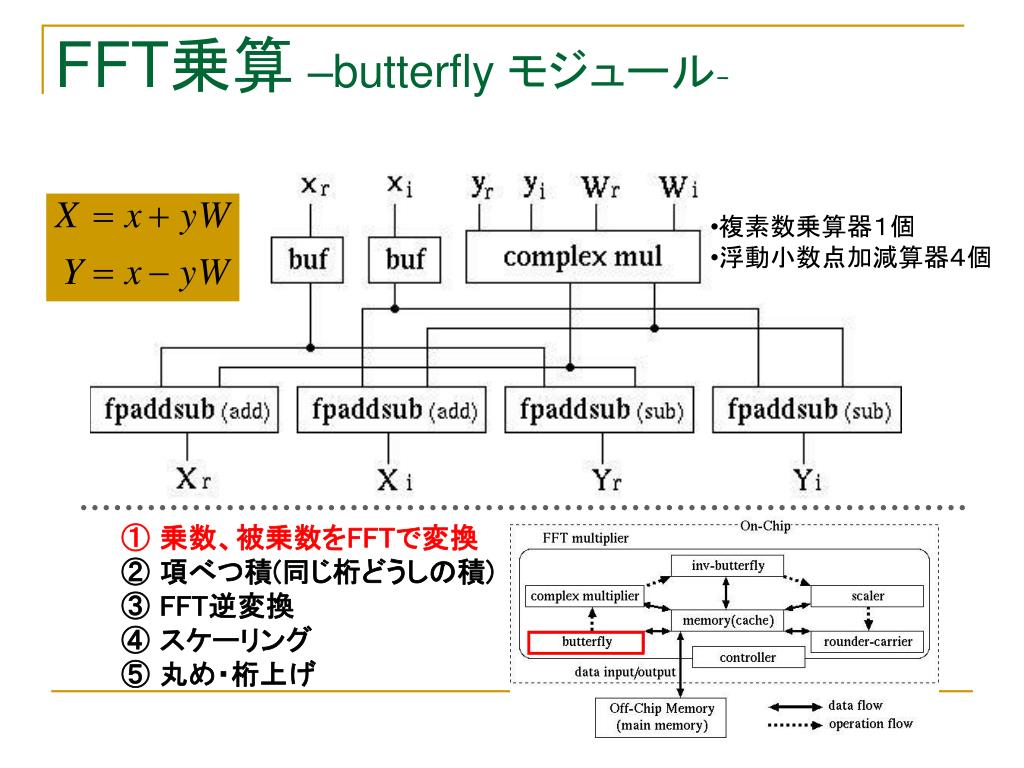 FFT乗算 –butterfly モジュール-

$X = x + yW$
$Y = x - yW$

$x_r$ $x_i$ $y_r$ $y_i$ $W_r$ $W_i$

buf buf complex mul

•複素数乗算器1個
•浮動小数点加減算器4個

fpaddsub (add) fpaddsub (add) fpaddsub (sub) fpaddsub (sub)

$X_r$ $X_i$ $Y_r$ $Y_i$

① 乗数、被乗数をFFTで変換
② 項べつ積(同じ桁どうしの積)
③ FFT逆変換
④ スケーリング
⑤ 丸め・桁上げ

On-Chip
FFT multiplier
inv-butterfly
complex multiplier
scaler
memory(cache)
butterfly
rounder-carrier
controller
data input/output
Off-Chip Memory (main memory)
data flow
operation flow